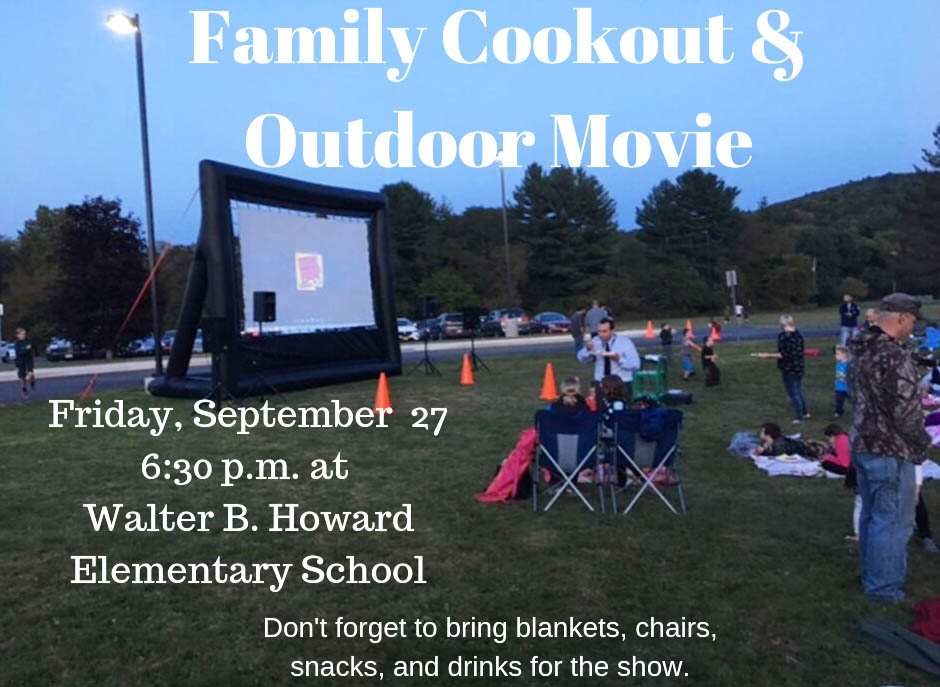 Family Cookout & Outdoor Movie

Friday, September 27
6:30 p.m. at
Walter B. Howard
Elementary School

Don't forget to bring blankets, chairs, snacks, and drinks for the show.